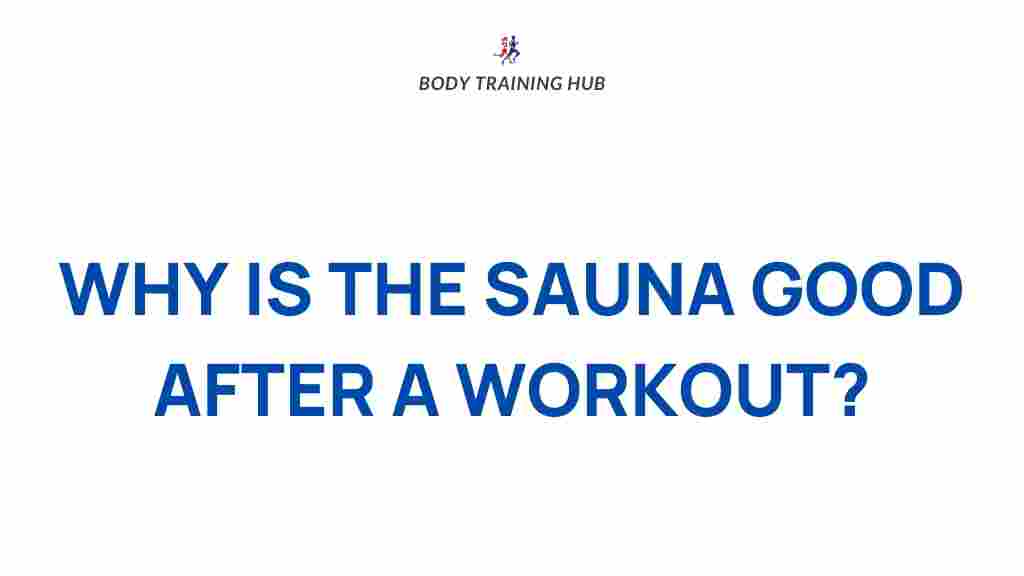 BODY TRAINING HUB

WHY IS THE SAUNA GOOD AFTER A WORKOUT?